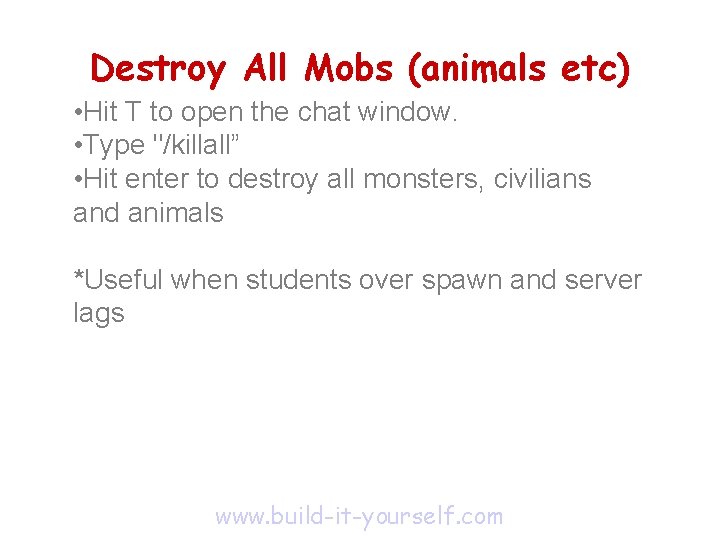 Destroy All Mobs (animals etc)

•Hit T to open the chat window.
•Type "/killall”
•Hit enter to destroy all monsters, civilians and animals

*Useful when students over spawn and server lags

www.build-it-yourself.com